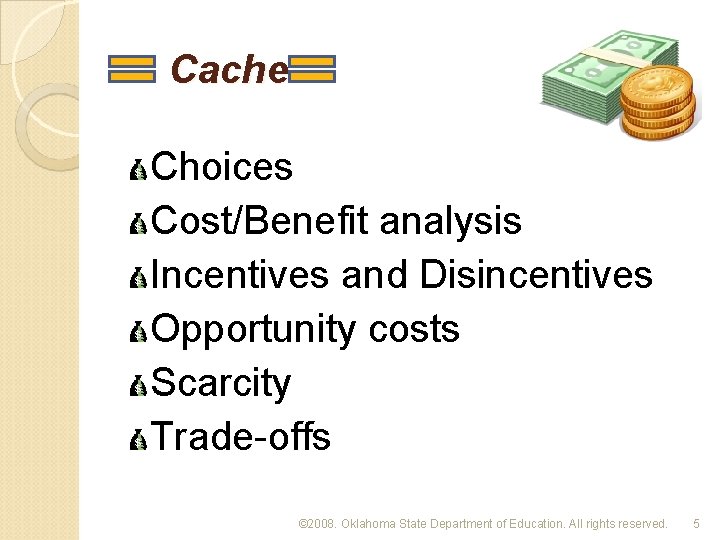 Cache

Choices
Cost/Benefit analysis
Incentives and Disincentives
Opportunity costs
Scarcity
Trade-offs

©2008. Oklahoma State Department of Education. All rights reserved. 5